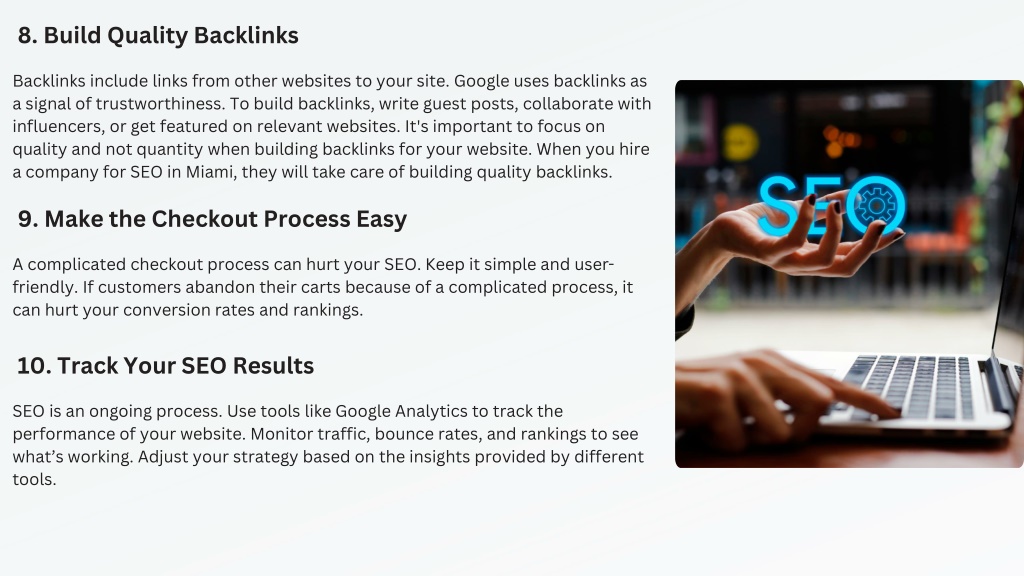 8. Build Quality Backlinks

Backlinks include links from other websites to your site. Google uses backlinks as a signal of trustworthiness. To build backlinks, write guest posts, collaborate with influencers, or get featured on relevant websites. It's important to focus on quality and not quantity when building backlinks for your website. When you hire a company for SEO in Miami, they will take care of building quality backlinks.

9. Make the Checkout Process Easy

A complicated checkout process can hurt your SEO. Keep it simple and user-friendly. If customers abandon their carts because of a complicated process, it can hurt your conversion rates and rankings.

10. Track Your SEO Results

SEO is an ongoing process. Use tools like Google Analytics to track the performance of your website. Monitor traffic, bounce rates, and rankings to see what's working. Adjust your strategy based on the insights provided by different tools.

SEO